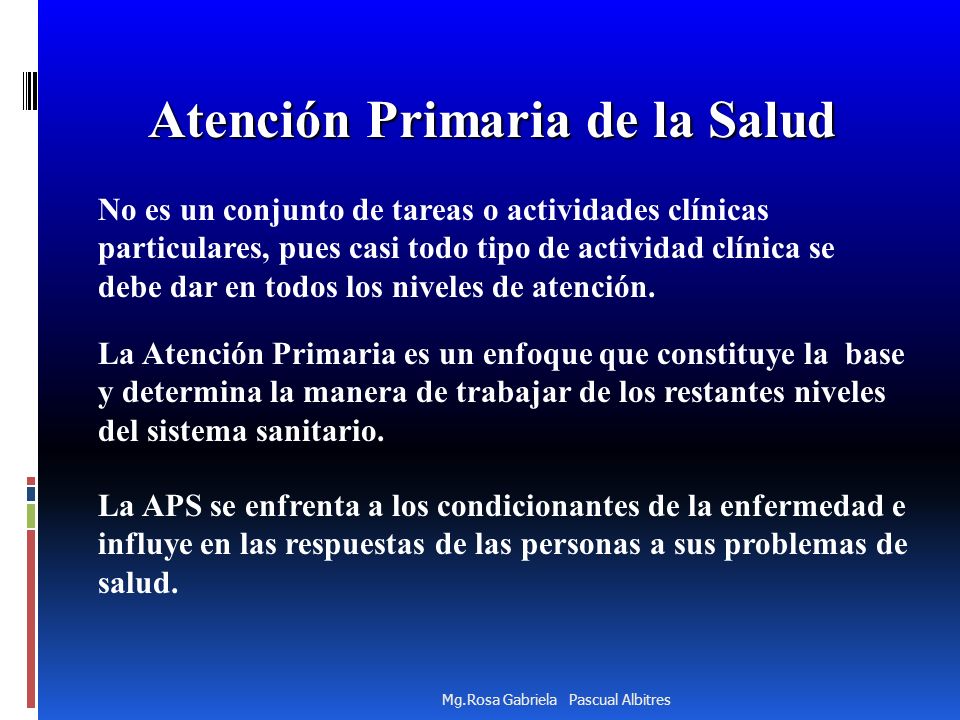 Atención Primaria de la Salud

No es un conjunto de tareas o actividades clínicas particulares, pues casi todo tipo de actividad clínica se debe dar en todos los niveles de atención.

La Atención Primaria es un enfoque que constituye la base y determina la manera de trabajar de los restantes niveles del sistema sanitario.

La APS se enfrenta a los condicionantes de la enfermedad e influye en las respuestas de las personas a sus problemas de salud.

Mg.Rosa Gabriela Pascual Albitres